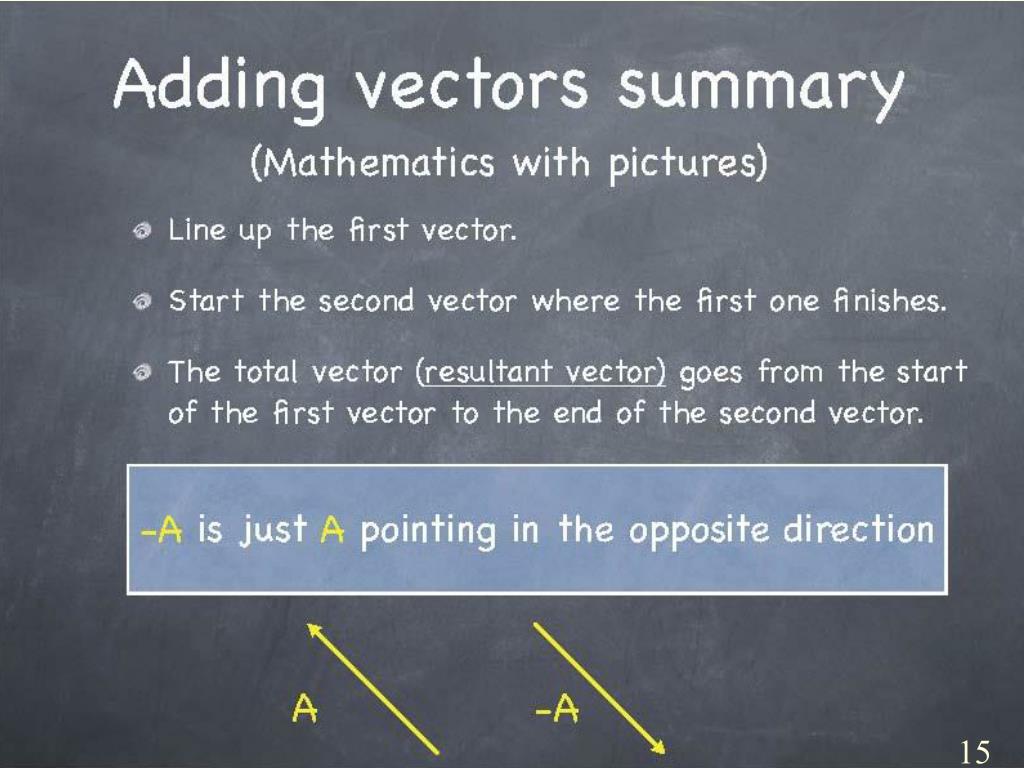 Adding vectors summary

(Mathematics with pictures)

Line up the first vector.

Start the second vector where the first one finishes.

The total vector (resultant vector) goes from the start of the first vector to the end of the second vector.

-A is just A pointing in the opposite direction

A

-A

15